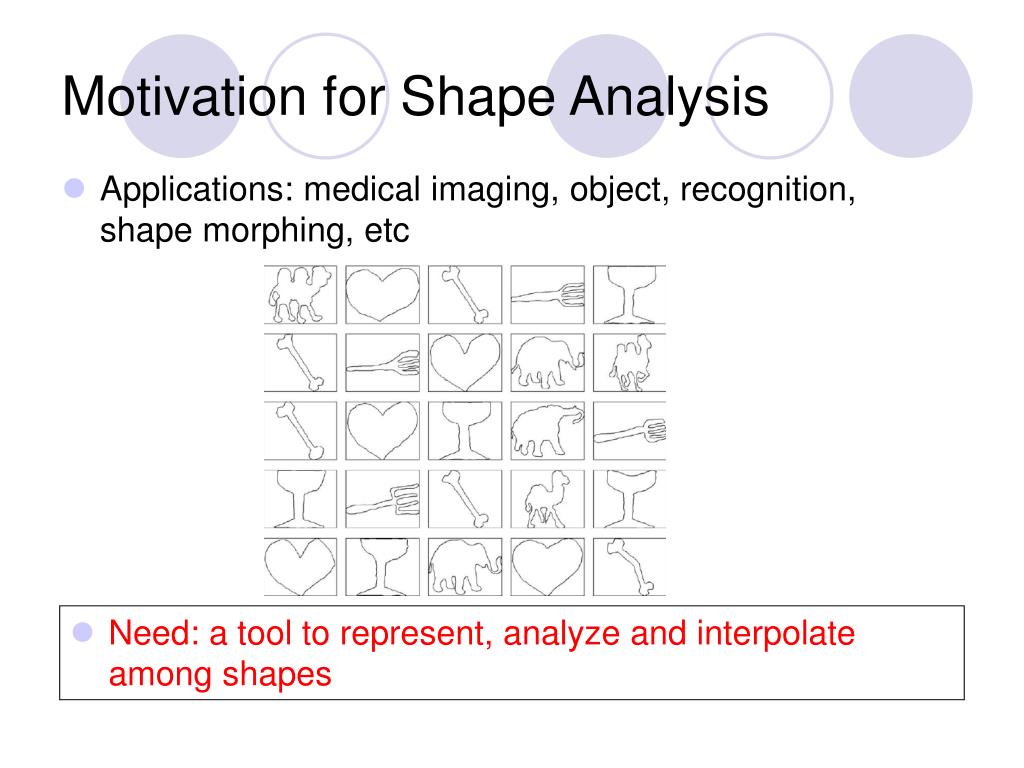 Motivation for Shape Analysis

Applications: medical imaging, object, recognition, shape morphing, etc

Need: a tool to represent, analyze and interpolate among shapes